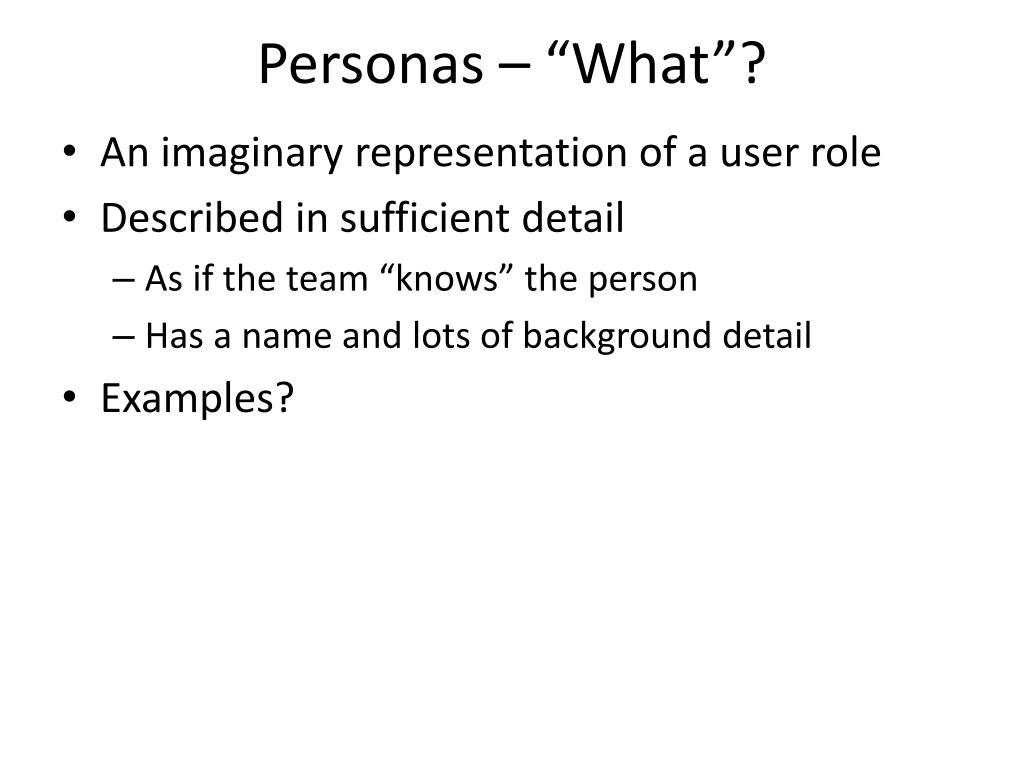 Personas – “What”?

• An imaginary representation of a user role
• Described in sufficient detail
  – As if the team “knows” the person
  – Has a name and lots of background detail
• Examples?